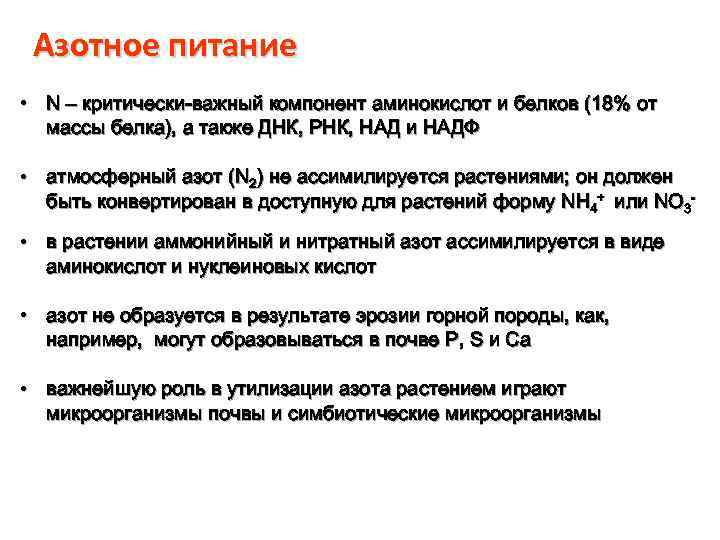 Азотное питание

• N – критически-важный компонент аминокислот и белков (18% от массы белка), а также ДНК, РНК, НАД и НАДФ

• атмосферный азот ($N_2$) не ассимилируется растениями; он должен быть конвертирован в доступную для растений форму $NH_4^+$ или $NO_3^-$

• в растении аммонийный и нитратный азот ассимилируется в виде аминокислот и нуклеиновых кислот

• азот не образуется в результате эрозии горной породы, как, например, могут образовываться в почве P, S и Ca

• важнейшую роль в утилизации азота растением играют микроорганизмы почвы и симбиотические микроорганизмы